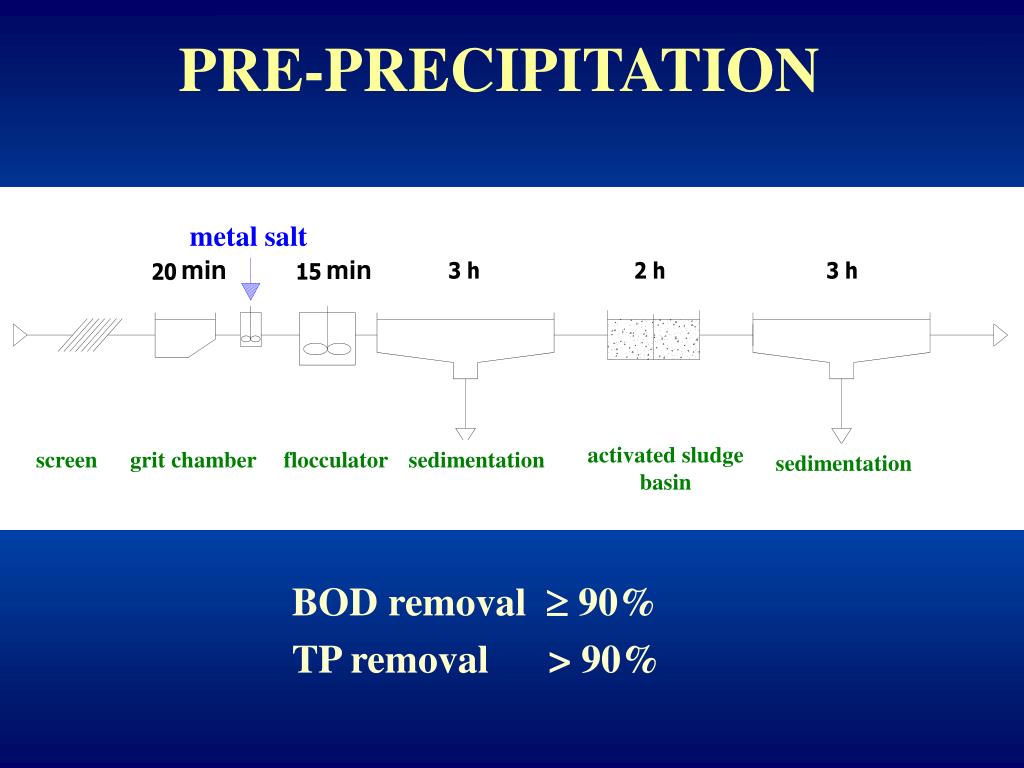 PRE-PRECIPITATION

metal salt

20 min

15 min

3 h

2 h

3 h

screen

grit chamber

flocculator

sedimentation

activated sludge basin

sedimentation

BOD removal $\geq$ 90%

TP removal $>$ 90%